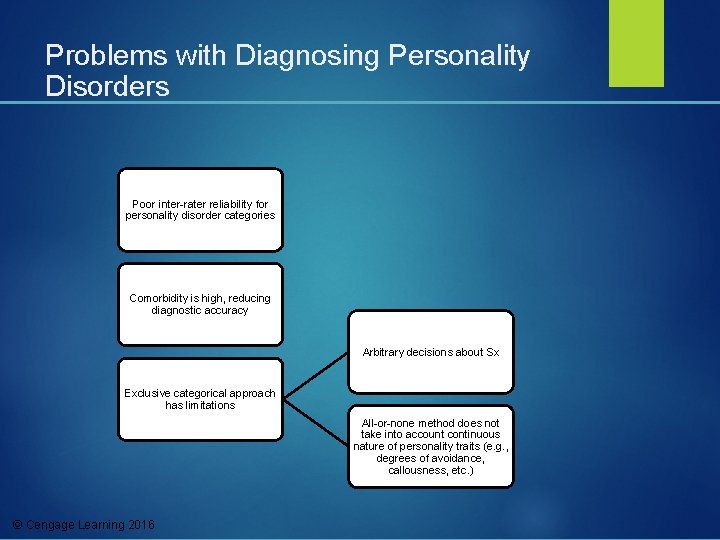 Problems with Diagnosing Personality Disorders

Poor inter-rater reliability for personality disorder categories

Comorbidity is high, reducing diagnostic accuracy

Exclusive categorical approach has limitations

Arbitrary decisions about Sx

All-or-none method does not take into account continuous nature of personality traits (e.g., degrees of avoidance, callousness, etc.)

© Cengage Learning 2016